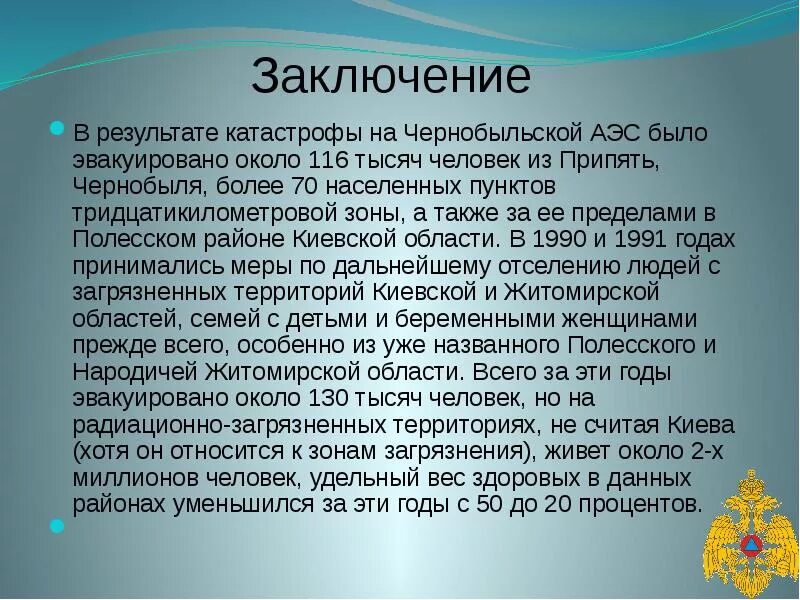 Заключение

В результате катастрофы на Чернобыльской АЭС было эвакуировано около 116 тысяч человек из Припять, Чернобыля, более 70 населенных пунктов тридцатикилометровой зоны, а также за ее пределами в Полесском районе Киевской области. В 1990 и 1991 годах принимались меры по дальнейшему отселению людей с загрязненных территорий Киевской и Житомирской областей, семей с детьми и беременными женщинами прежде всего, особенно из уже названного Полесского и Народичей Житомирской области. Всего за эти годы эвакуировано около 130 тысяч человек, но на радиационно-загрязненных территориях, не считая Киева (хотя он относится к зонам загрязнения), живет около 2-х миллионов человек, удельный вес здоровых в данных районах уменьшился за эти годы с 50 до 20 процентов.